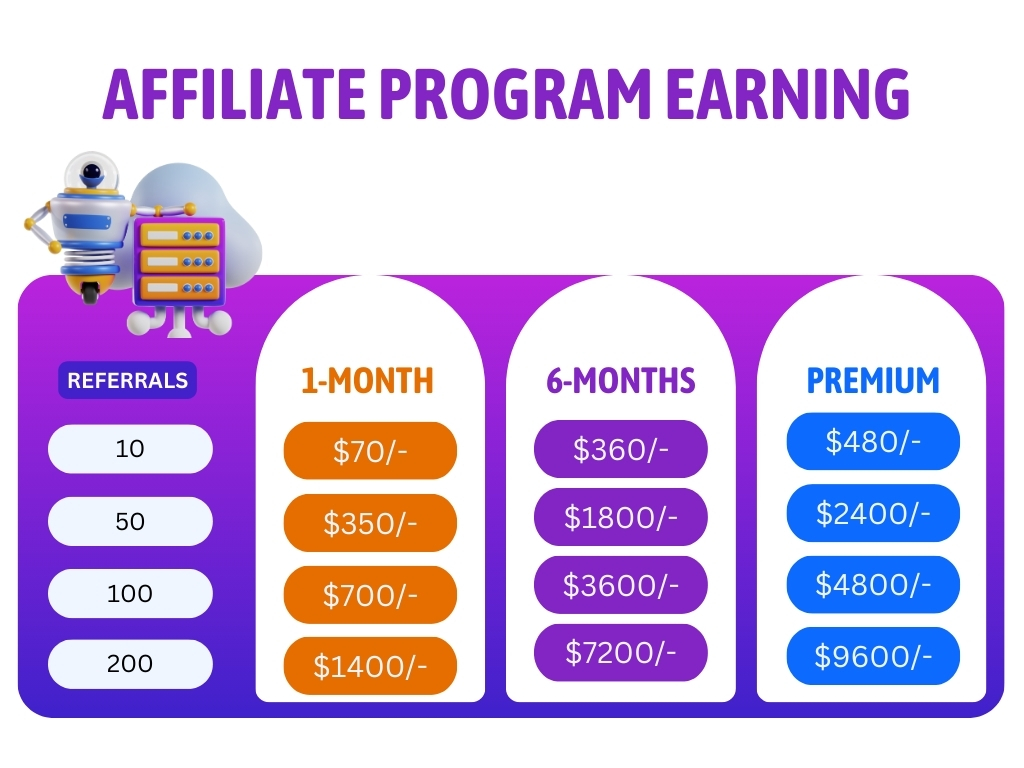 AFFILIATE PROGRAM EARNING

| REFERRALS | 1-MONTH | 6-MONTHS | PREMIUM |
|---|---|---|---|
| 10 | \$70/- | \$360/- | \$480/- |
| 50 | \$350/- | \$1800/- | \$2400/- |
| 100 | \$700/- | \$3600/- | \$4800/- |
| 200 | \$1400/- | \$7200/- | \$9600/- |